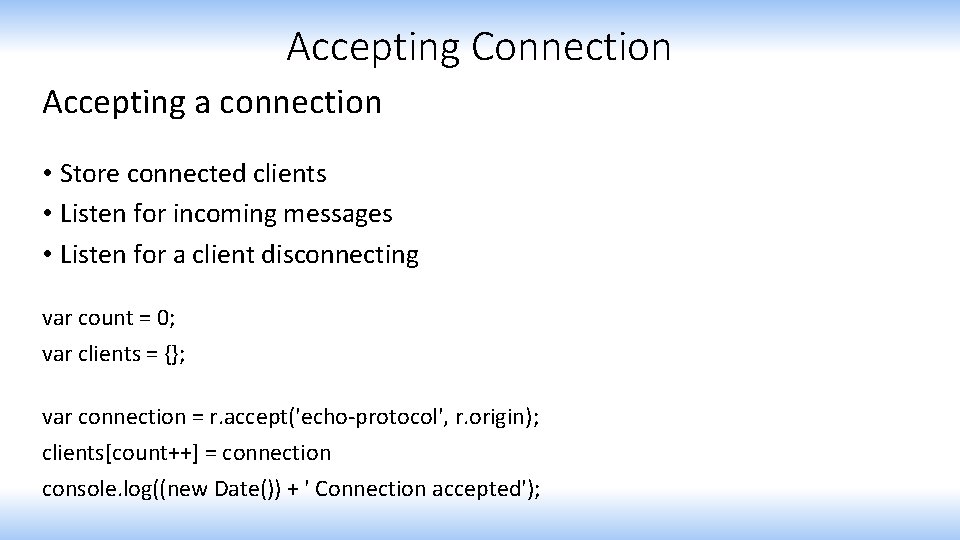 Accepting Connection

Accepting a connection

• Store connected clients
• Listen for incoming messages
• Listen for a client disconnecting

var count = 0;
var clients = {};

var connection = r.accept('echo-protocol', r.origin);
clients[count++] = connection
console.log((new Date()) + ' Connection accepted');